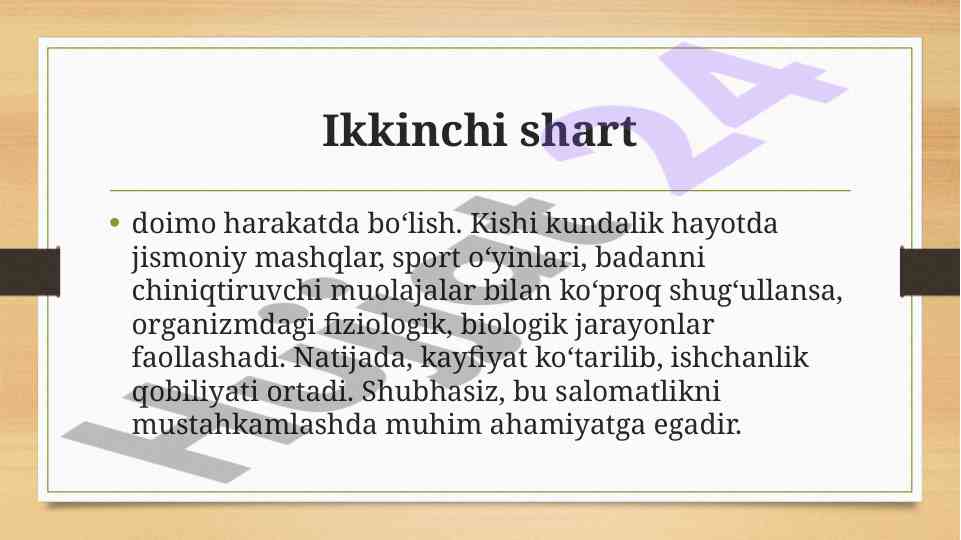 Ikkinchi shart

• doimo harakatda bo‘lish. Kishi kundalik hayotda jismoniy mashqlar, sport o‘yinlari, badanni chiniqtiruvchi muolajalar bilan ko‘proq shug‘ullansa, organizmdagi fiziologik, biologik jarayonlar faollashadi. Natijada, kayfiyat ko‘tarilib, ishchanlik qobiliyati ortadi. Shubhasiz, bu salomatlikni mustahkamlashda muhim ahamiyatga egadir.

Hujjat 24